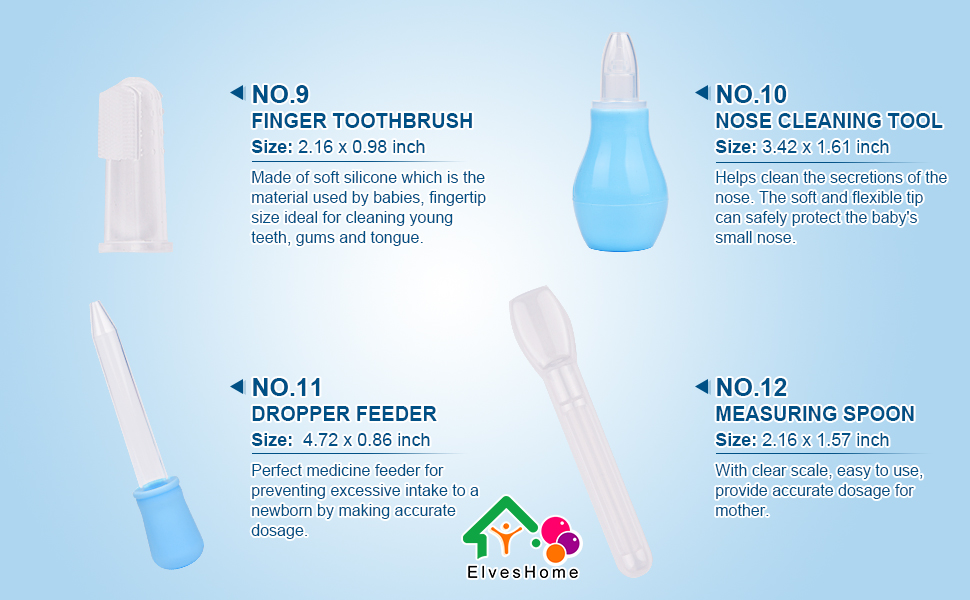 NO.9
FINGER TOOTHBRUSH
Size: 2.16 x 0.98 inch
Made of soft silicone which is the material used by babies, fingertip size ideal for cleaning young teeth, gums and tongue.

NO.10
NOSE CLEANING TOOL
Size: 3.42 x 1.61 inch
Helps clean the secretions of the nose. The soft and flexible tip can safely protect the baby's small nose.

NO.11
DROPPER FEEDER
Size: 4.72 x 0.86 inch
Perfect medicine feeder for preventing excessive intake to a newborn by making accurate dosage.

NO.12
MEASURING SPOON
Size: 2.16 x 1.57 inch
With clear scale, easy to use, provide accurate dosage for mother.

ElvesHome